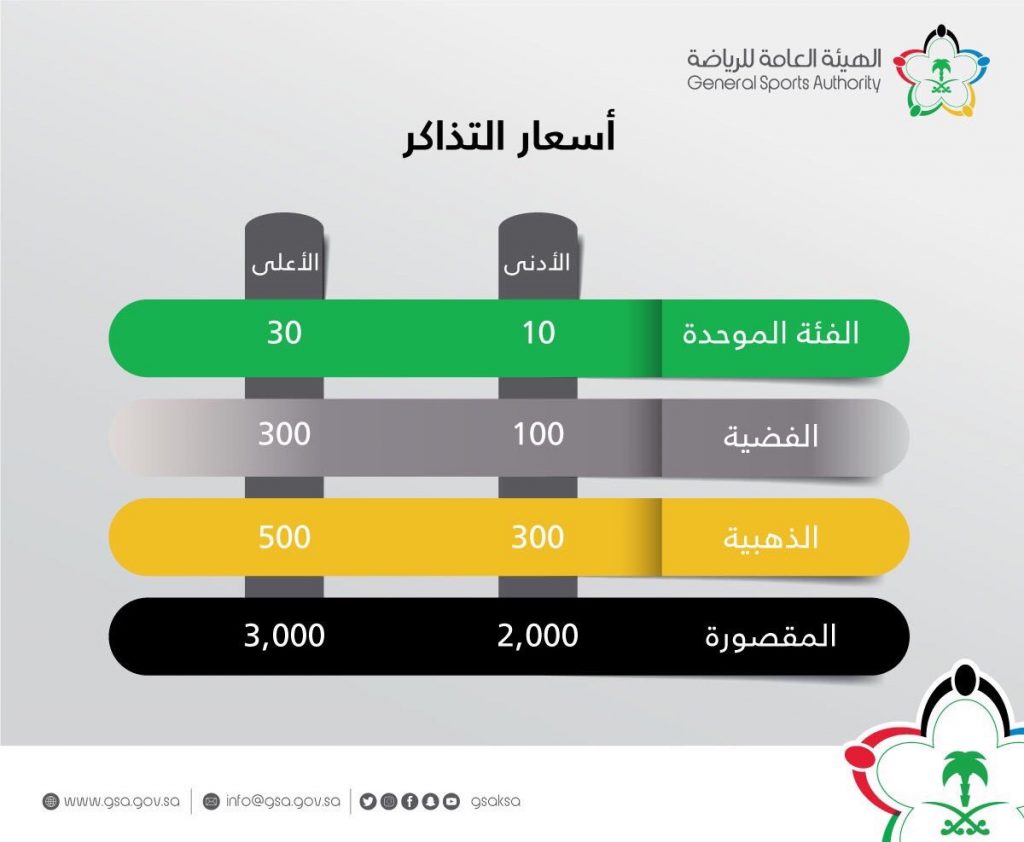 الهيئة العامة للرياضة
General Sports Authority

أسعار التذاكر

| | الأدنى | الأعلى |
|---|---|---|
| الفئة الموحدة | 10 | 30 |
| الفضية | 100 | 300 |
| الذهبية | 300 | 500 |
| المقصورة | 2,000 | 3,000 |

www.gsa.gov.sa | info@gsa.gov.sa | gsaksa